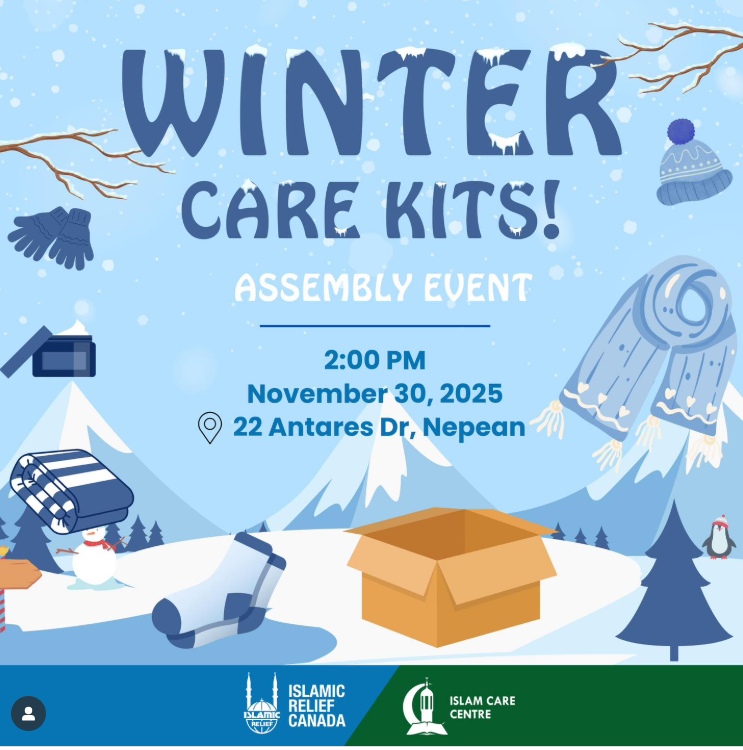 WINTER
CARE KITS!

ASSEMBLY EVENT

2:00 PM
November 30, 2025
22 Antares Dr, Nepean

ISLAMIC RELIEF
ISLAMIC RELIEF CANADA

ISLAM CARE CENTRE